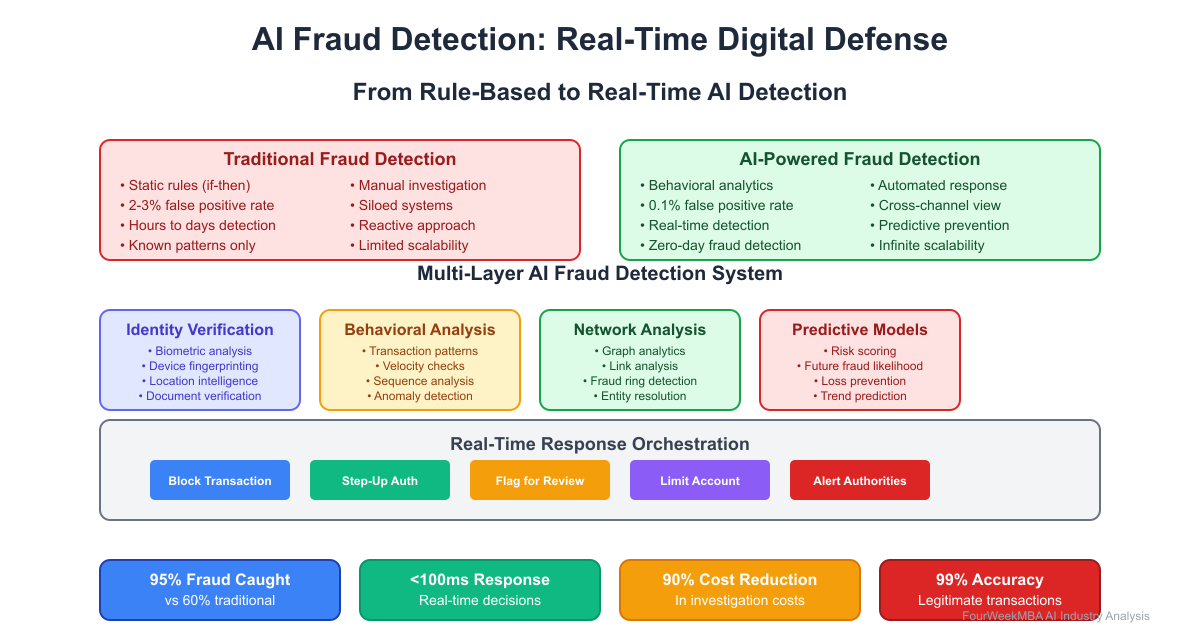 AI Fraud Detection: Real-Time Digital Defense

From Rule-Based to Real-Time AI Detection

Traditional Fraud Detection

• Static rules (if-then)
• 2-3% false positive rate
• Hours to days detection
• Known patterns only

• Manual investigation
• Siloed systems
• Reactive approach
• Limited scalability

AI-Powered Fraud Detection

• Behavioral analytics
• 0.1% false positive rate
• Real-time detection
• Zero-day fraud detection

• Automated response
• Cross-channel view
• Predictive prevention
• Infinite scalability

Multi-Layer AI Fraud Detection System

Identity Verification
• Biometric analysis
• Device fingerprinting
• Location intelligence
• Document verification

Behavioral Analysis
• Transaction patterns
• Velocity checks
• Sequence analysis
• Anomaly detection

Network Analysis
• Graph analytics
• Link analysis
• Fraud ring detection
• Entity resolution

Predictive Models
• Risk scoring
• Future fraud likelihood
• Loss prevention
• Trend prediction

Real-Time Response Orchestration

Block Transaction
Step-Up Auth
Flag for Review
Limit Account
Alert Authorities

95% Fraud Caught
vs 60% traditional

<100ms Response
Real-time decisions

90% Cost Reduction
In investigation costs

99% Accuracy
Legitimate transactions

FourWeekMBA AI Industry Analysis